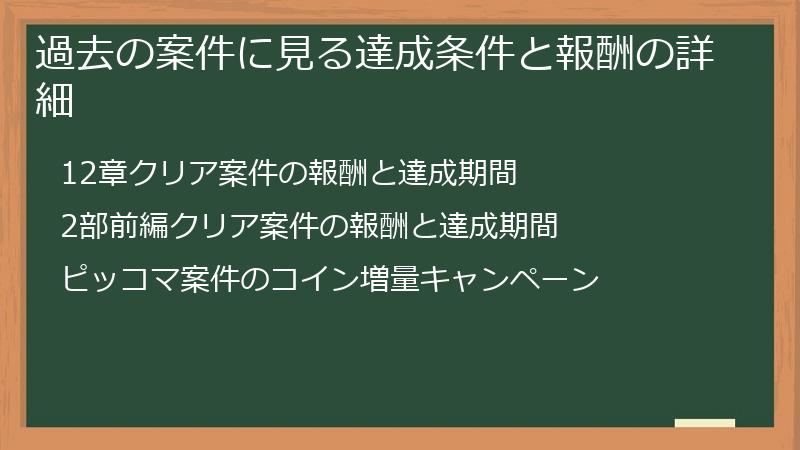 過去の案件に見る達成条件と報酬の詳細

12章クリア案件の報酬と達成期間

2部前編クリア案件の報酬と達成期間

ピッコマ案件のコイン増量キャンペーン